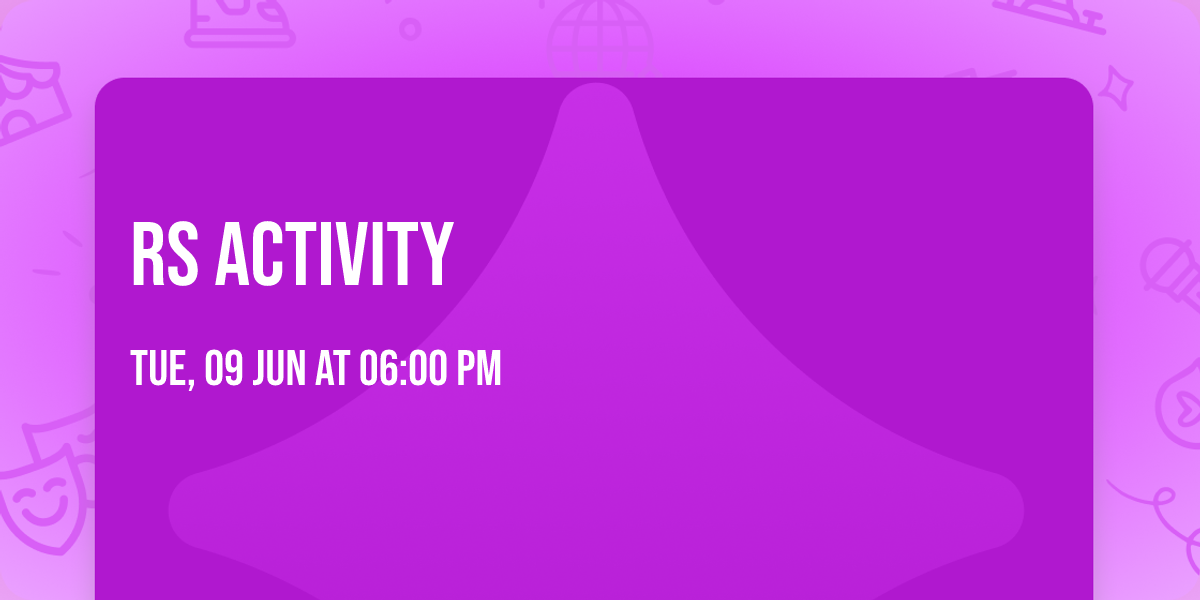 RS ACTIVITY

TUE, 09 JUN AT 06:00 PM